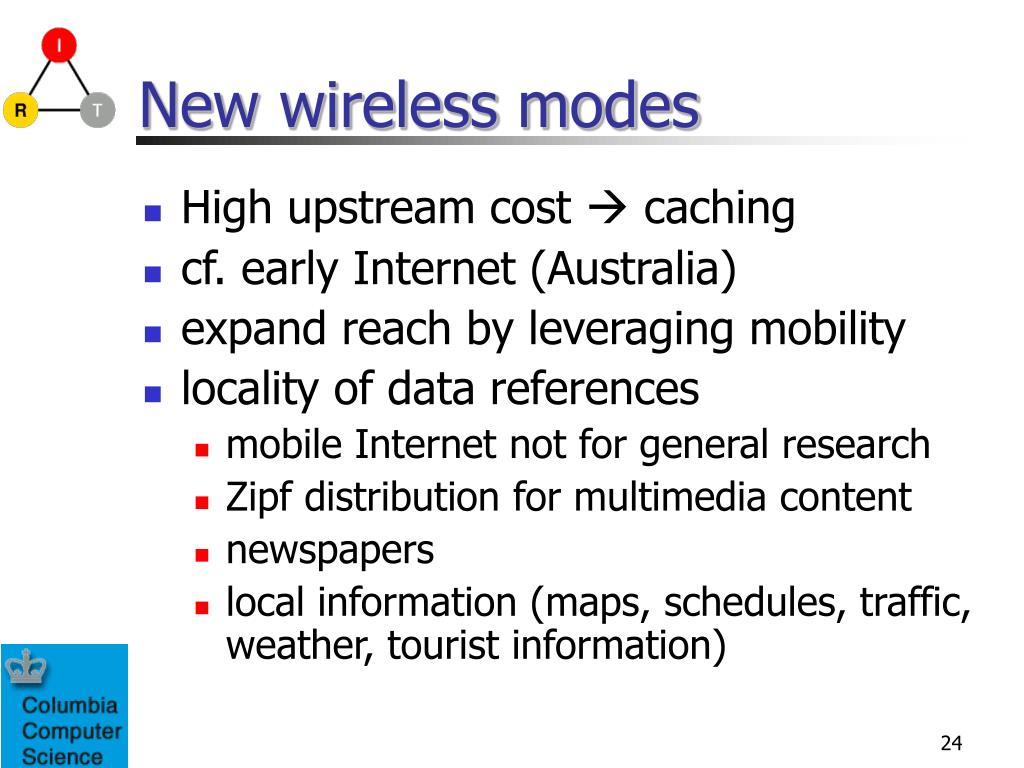 I
R
T

New wireless modes

- High upstream cost → caching
- cf. early Internet (Australia)
- expand reach by leveraging mobility
- locality of data references
  - mobile Internet not for general research
  - Zipf distribution for multimedia content
  - newspapers
  - local information (maps, schedules, traffic, weather, tourist information)

Columbia Computer Science

24